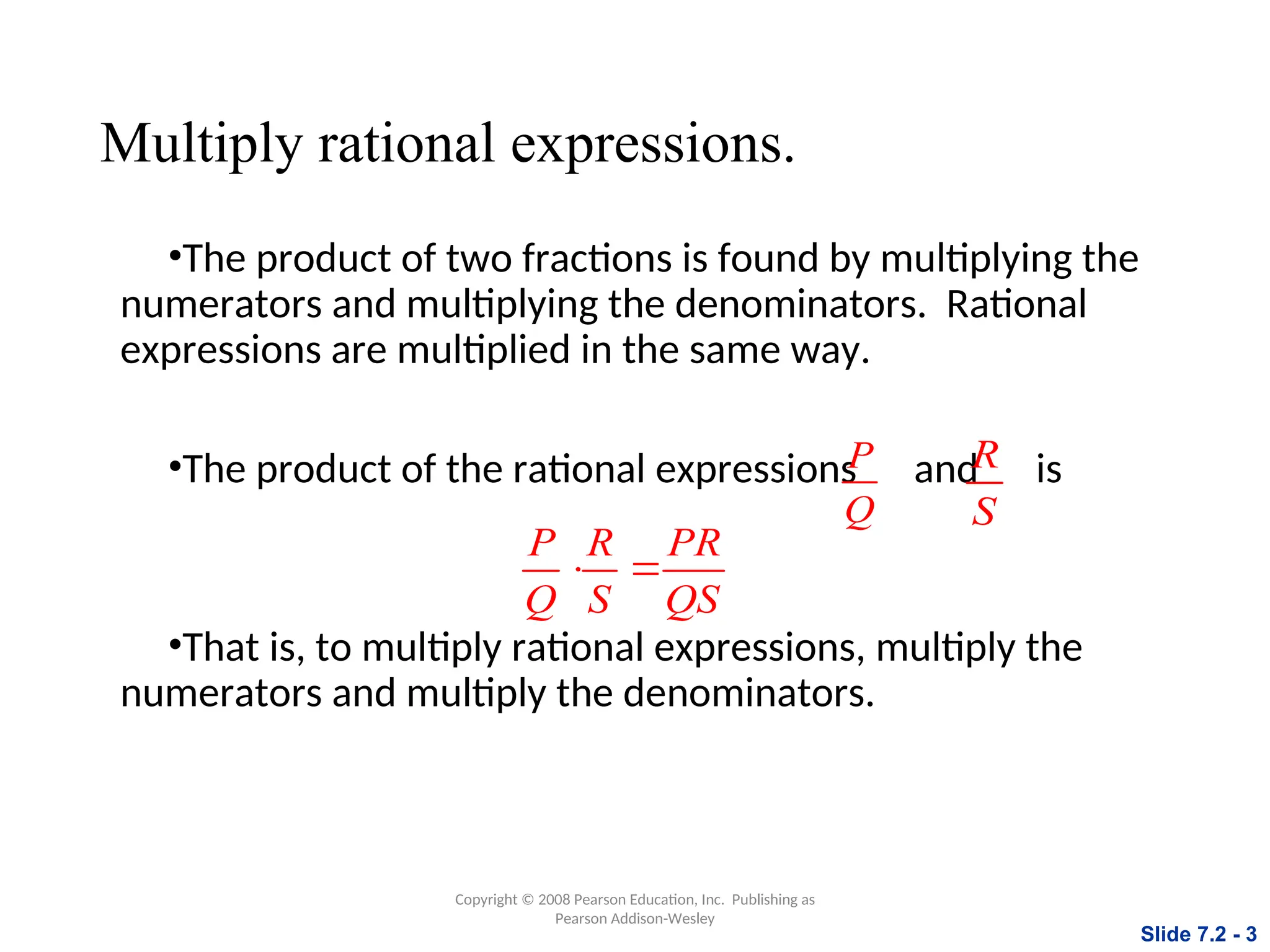 Multiply rational expressions.

•The product of two fractions is found by multiplying the numerators and multiplying the denominators. Rational expressions are multiplied in the same way.

•The product of the rational expressions $\frac{P}{Q}$ and $\frac{R}{S}$ is

$\frac{P}{Q} \cdot \frac{R}{S} = \frac{PR}{QS}$

•That is, to multiply rational expressions, multiply the numerators and multiply the denominators.

Copyright © 2008 Pearson Education, Inc. Publishing as Pearson Addison-Wesley

Slide 7.2 - 3